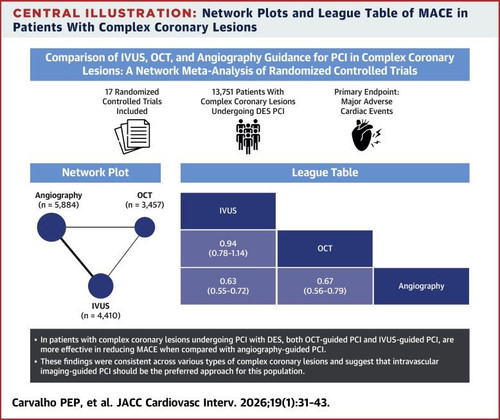 CENTRAL ILLUSTRATION: Network Plots and League Table of MACE in Patients With Complex Coronary Lesions

Comparison of IVUS, OCT, and Angiography Guidance for PCI in Complex Coronary Lesions: A Network Meta-Analysis of Randomized Controlled Trials

17 Randomized Controlled Trials Included

13,751 Patients With Complex Coronary Lesions Undergoing DES PCI

Primary Endpoint: Major Adverse Cardiac Events

Network Plot

Angiography (n = 5,884)

OCT (n = 3,457)

IVUS (n = 4,410)

League Table

| IVUS | | |
|---|---|---|
| 0.94 (0.78-1.14) | OCT | |
| 0.63 (0.55-0.72) | 0.67 (0.56-0.79) | Angiography |

• In patients with complex coronary lesions undergoing PCI with DES, both OCT-guided PCI and IVUS-guided PCI, are more effective in reducing MACE when compared with angiography-guided PCI.

• These findings were consistent across various types of complex coronary lesions and suggest that intravascular imaging-guided PCI should be the preferred approach for this population.

Carvalho PEP, et al. JACC Cardiovasc Interv. 2026;19(1):31-43.